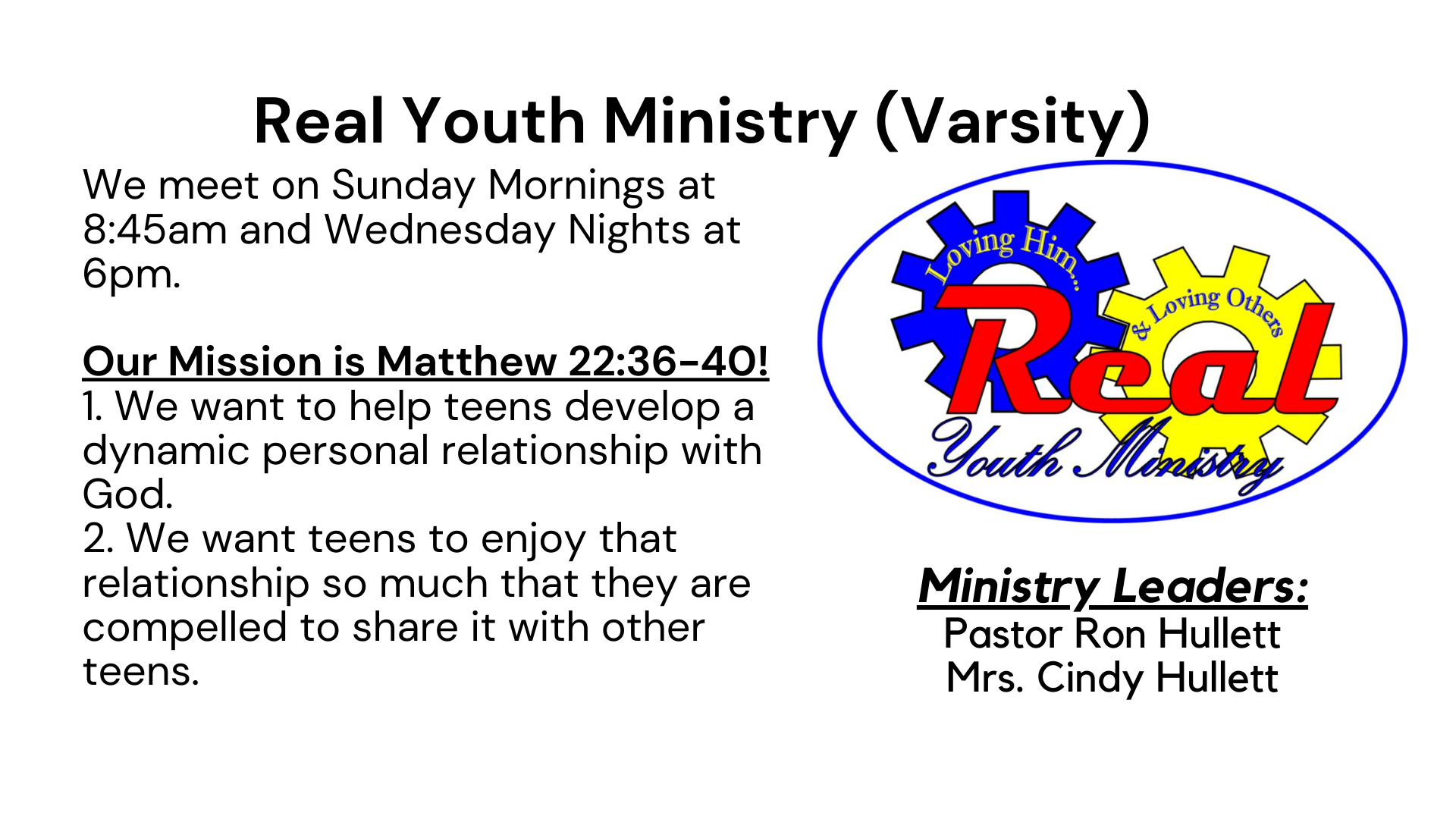 Real Youth Ministry (Varsity)

We meet on Sunday Mornings at 8:45am and Wednesday Nights at 6pm.

Our Mission is Matthew 22:36-40!
1. We want to help teens develop a dynamic personal relationship with God.
2. We want teens to enjoy that relationship so much that they are compelled to share it with other teens.

Loving Him... & Loving Others
Real
Youth Ministry

Ministry Leaders:
Pastor Ron Hullett
Mrs. Cindy Hullett